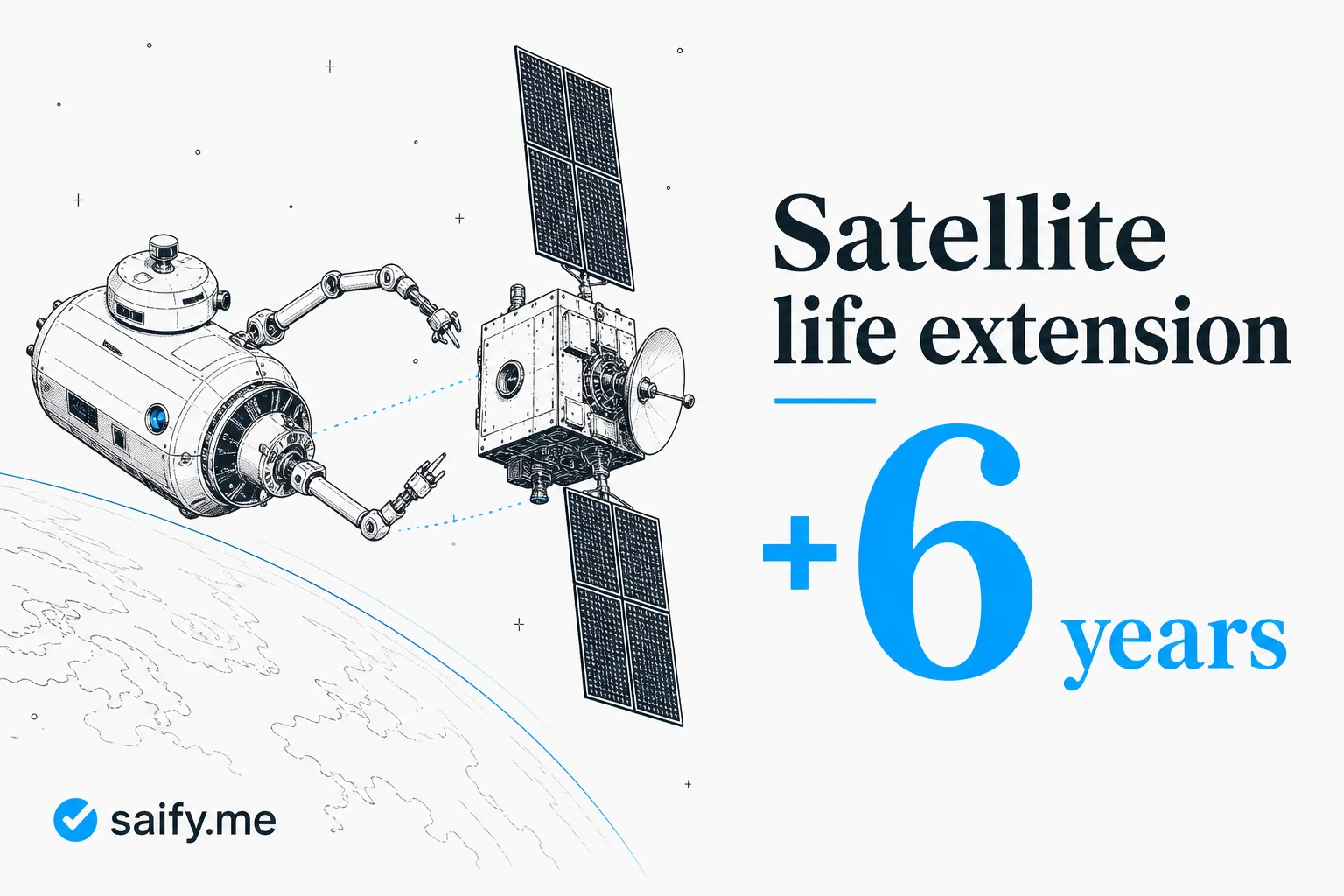 Satellite life extension

+6 years

saify.me